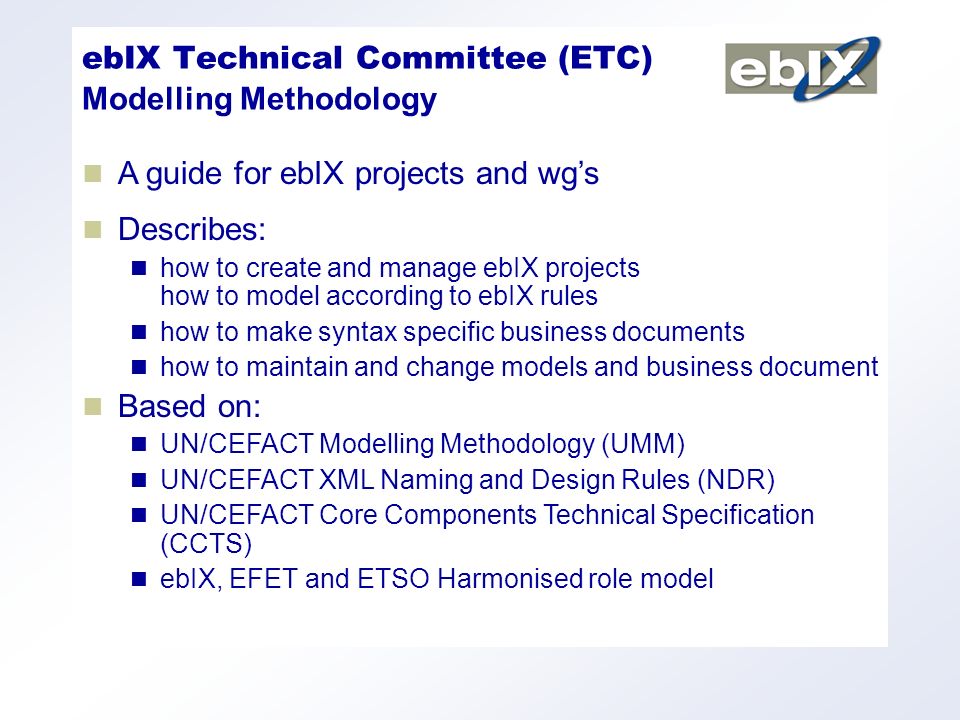 ebIX Technical Committee (ETC)
Modelling Methodology

ebIX

A guide for ebIX projects and wg's

Describes:

how to create and manage ebIX projects
how to model according to ebIX rules

how to make syntax specific business documents

how to maintain and change models and business document

Based on:

UN/CEFACT Modelling Methodology (UMM)

UN/CEFACT XML Naming and Design Rules (NDR)

UN/CEFACT Core Components Technical Specification (CCTS)

ebIX, EFET and ETSO Harmonised role model